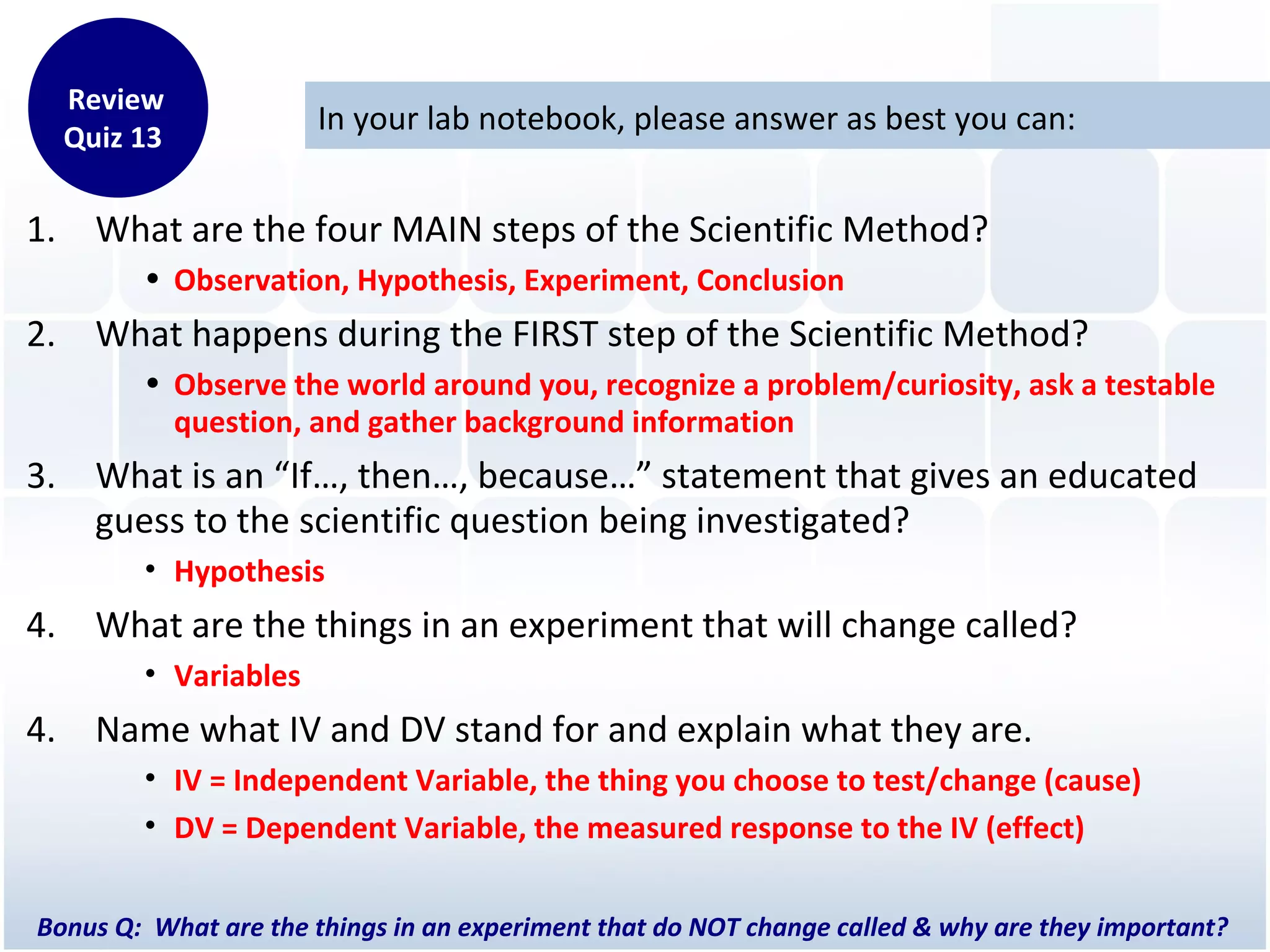 Review Quiz 13

In your lab notebook, please answer as best you can:

1. What are the four MAIN steps of the Scientific Method?
• Observation, Hypothesis, Experiment, Conclusion

2. What happens during the FIRST step of the Scientific Method?
• Observe the world around you, recognize a problem/curiosity, ask a testable question, and gather background information

3. What is an “If…, then…, because…” statement that gives an educated guess to the scientific question being investigated?
• Hypothesis

4. What are the things in an experiment that will change called?
• Variables

4. Name what IV and DV stand for and explain what they are.
• IV = Independent Variable, the thing you choose to test/change (cause)
• DV = Dependent Variable, the measured response to the IV (effect)

Bonus Q: What are the things in an experiment that do NOT change called & why are they important?